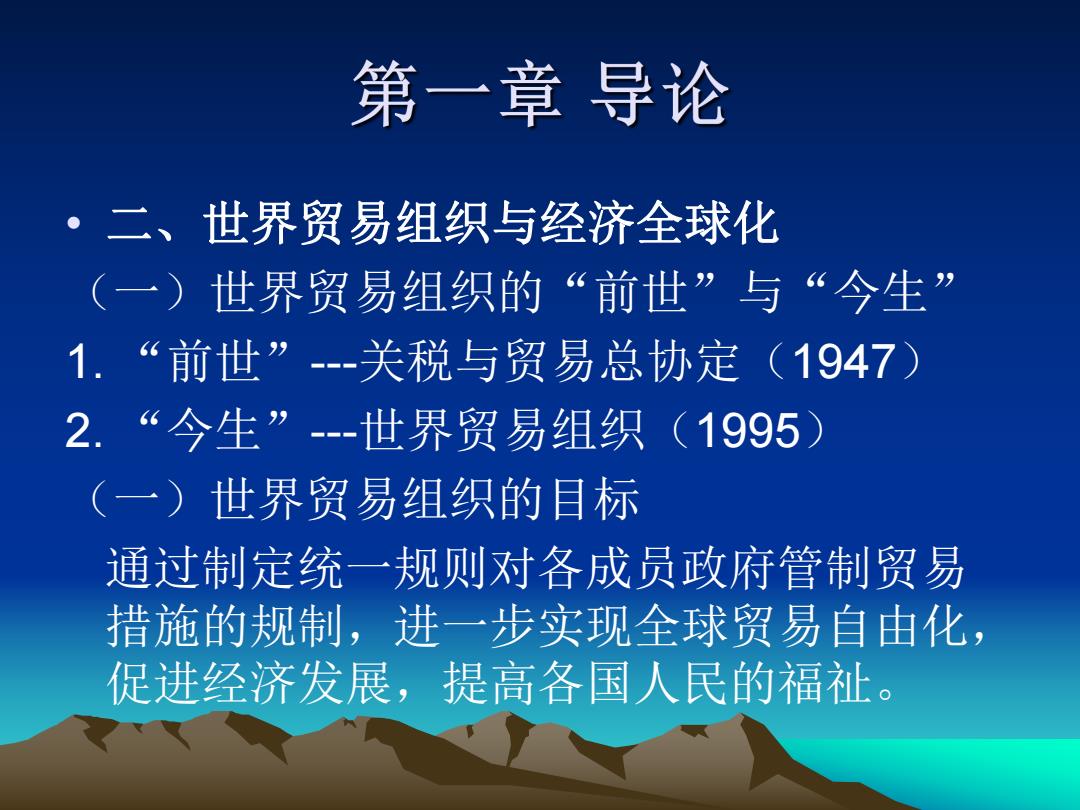 第一章 导论

• 二、世界贸易组织与经济全球化

（一）世界贸易组织的“前世”与“今生”

1. “前世”---关税与贸易总协定（1947）

2. “今生”---世界贸易组织（1995）

（一）世界贸易组织的目标

通过制定统一规则对各成员政府管制贸易措施的规制，进一步实现全球贸易自由化，促进经济发展，提高各国人民的福祉。